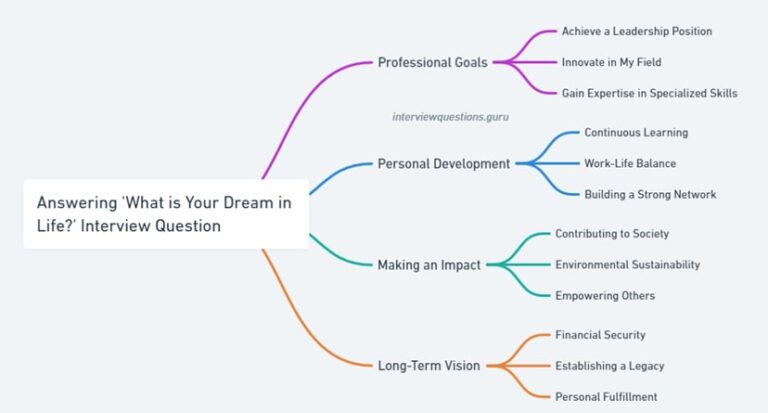 Answering 'What is Your Dream in Life?' Interview Question

Professional Goals

Achieve a Leadership Position

Innovate in My Field

Gain Expertise in Specialized Skills

interviewquestions.guru

Personal Development

Continuous Learning

Work-Life Balance

Building a Strong Network

Making an Impact

Contributing to Society

Environmental Sustainability

Empowering Others

Long-Term Vision

Financial Security

Establishing a Legacy

Personal Fulfillment